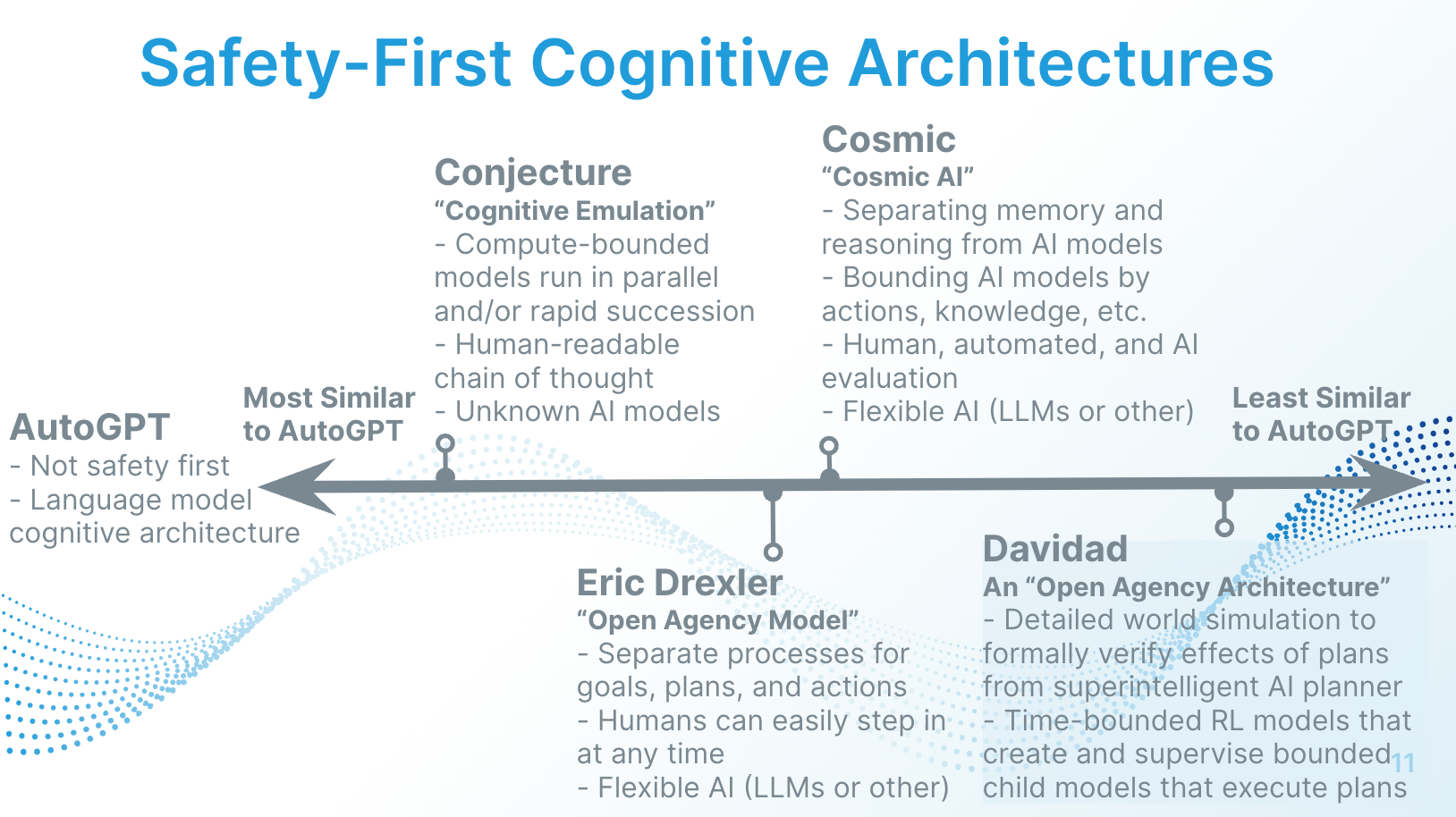 Safety-First Cognitive Architectures

AutoGPT
- Not safety first
- Language model cognitive architecture

Most Similar to AutoGPT

Conjecture
"Cognitive Emulation"
- Compute-bounded models run in parallel and/or rapid succession
- Human-readable chain of thought
- Unknown AI models

Cosmic
"Cosmic AI"
- Separating memory and reasoning from AI models
- Bounding AI models by actions, knowledge, etc.
- Human, automated, and AI evaluation
- Flexible AI (LLMs or other)

Least Similar to AutoGPT

Eric Drexler
"Open Agency Model"
- Separate processes for goals, plans, and actions
- Humans can easily step in at any time
- Flexible AI (LLMs or other)

Davidad
An "Open Agency Architecture"
- Detailed world simulation to formally verify effects of plans from superintelligent AI planner
- Time-bounded RL models that create and supervise bounded child models that execute plans

11